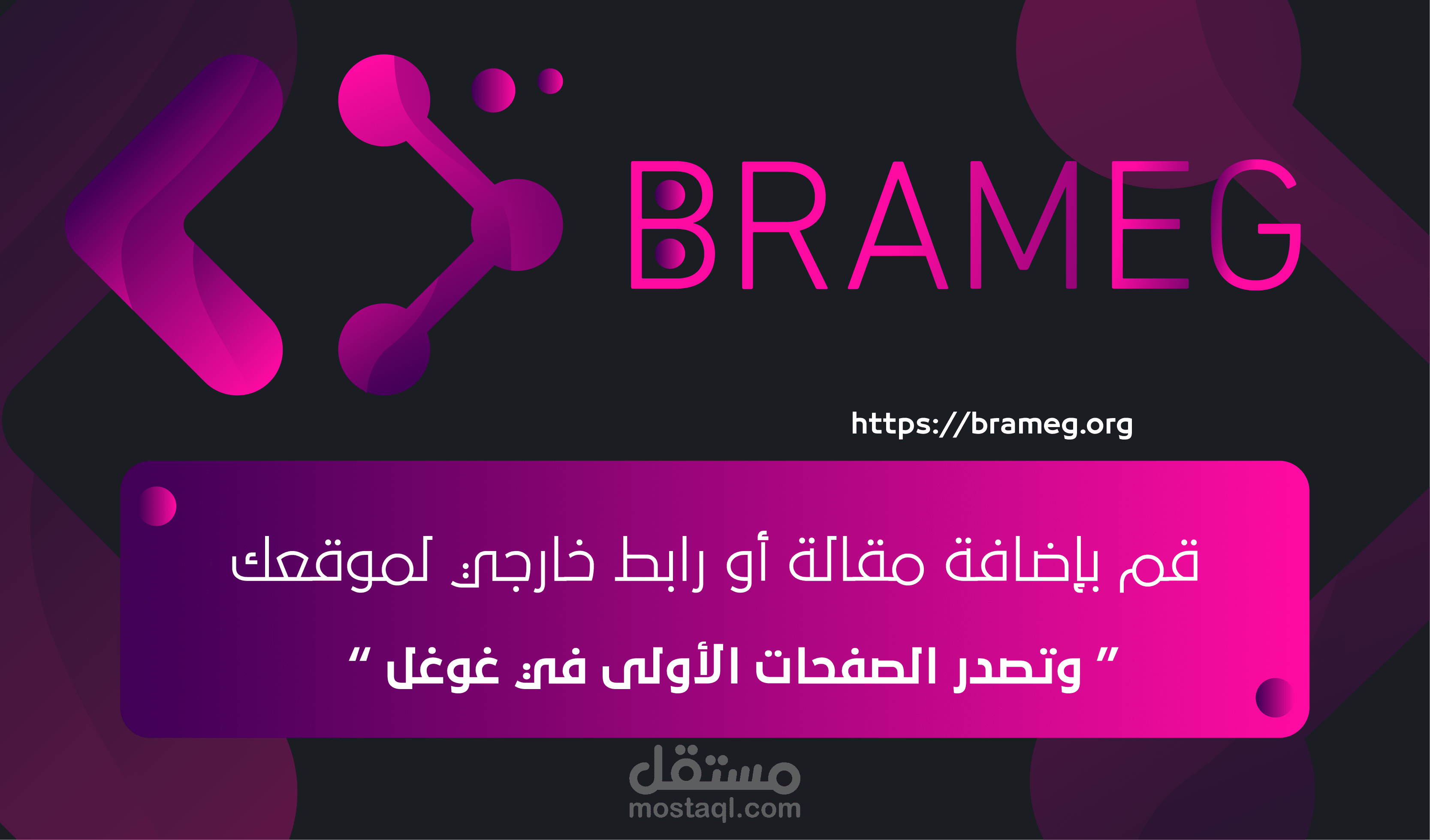 BRAMEG

https://brameg.org

قم بإضافة مقالة أو رابط خارجي لموقعك

" وتصدر الصفحات الأولى في غوغل "

مستقل
mostaql.com